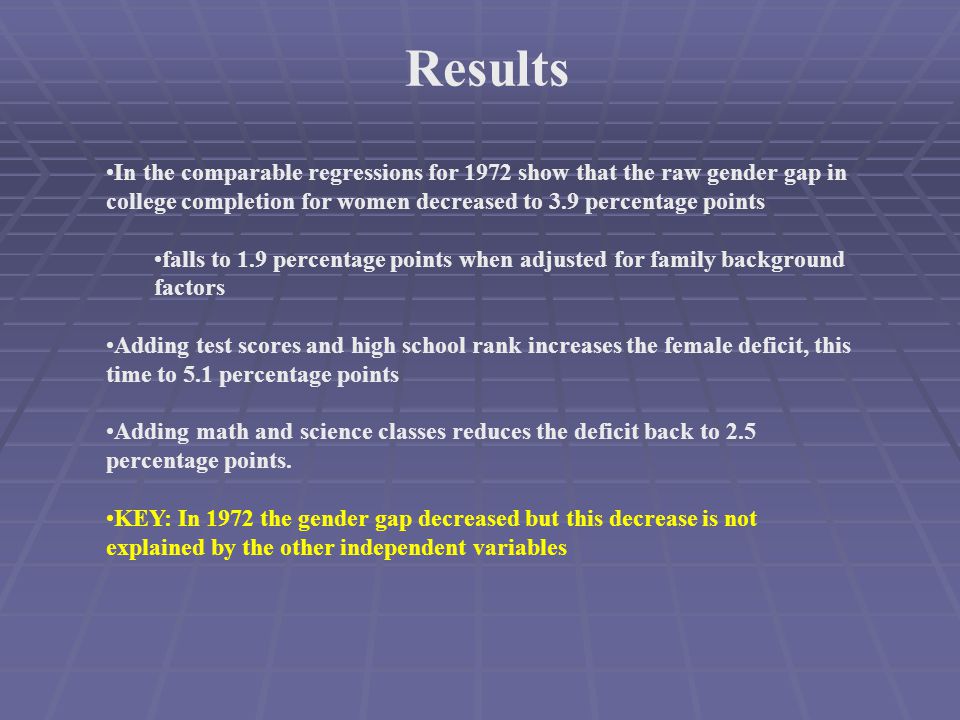 Results

•In the comparable regressions for 1972 show that the raw gender gap in college completion for women decreased to 3.9 percentage points

•falls to 1.9 percentage points when adjusted for family background factors

•Adding test scores and high school rank increases the female deficit, this time to 5.1 percentage points

•Adding math and science classes reduces the deficit back to 2.5 percentage points.

•KEY: In 1972 the gender gap decreased but this decrease is not explained by the other independent variables